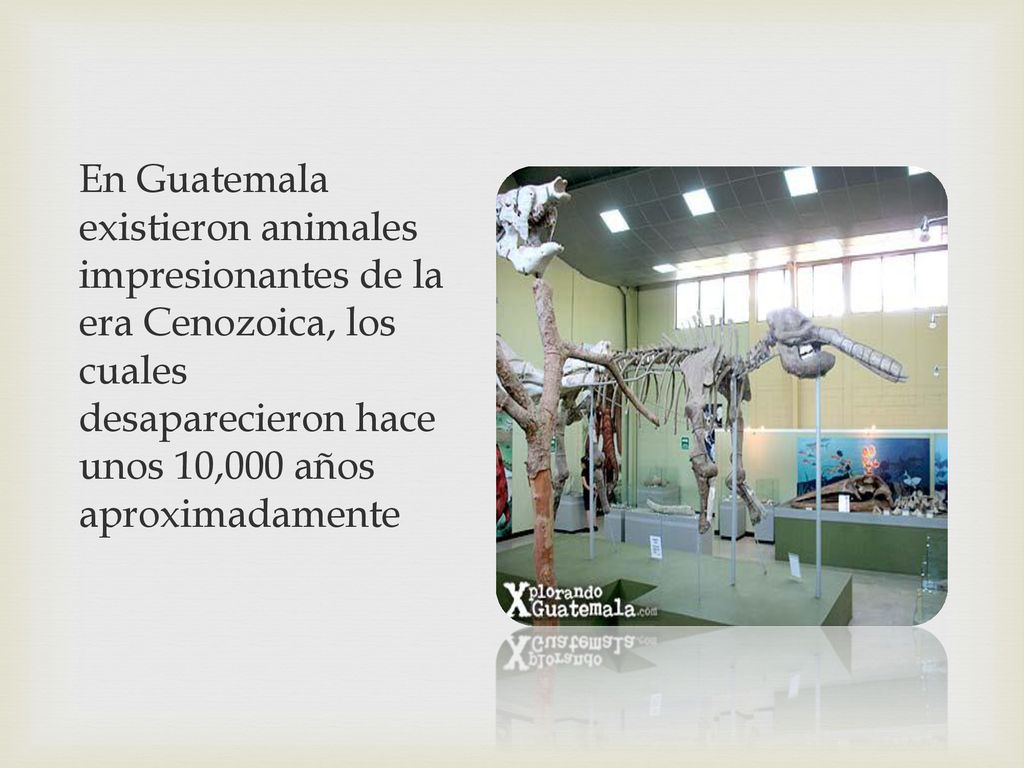 En Guatemala existieron animales impresionantes de la era Cenozoica, los cuales desaparecieron hace unos 10,000 años aproximadamente

Xplorando Guatemala.com